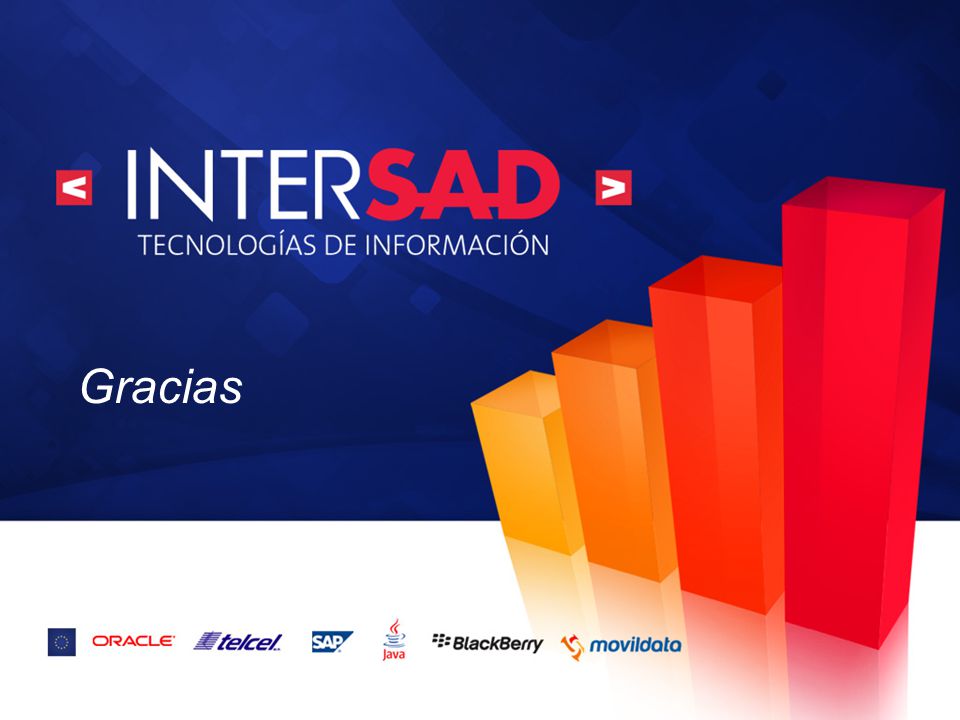 < INTERSAD >
TECNOLOGÍAS DE INFORMACIÓN

Gracias

ORACLE telcel SAP Java BlackBerry movildata